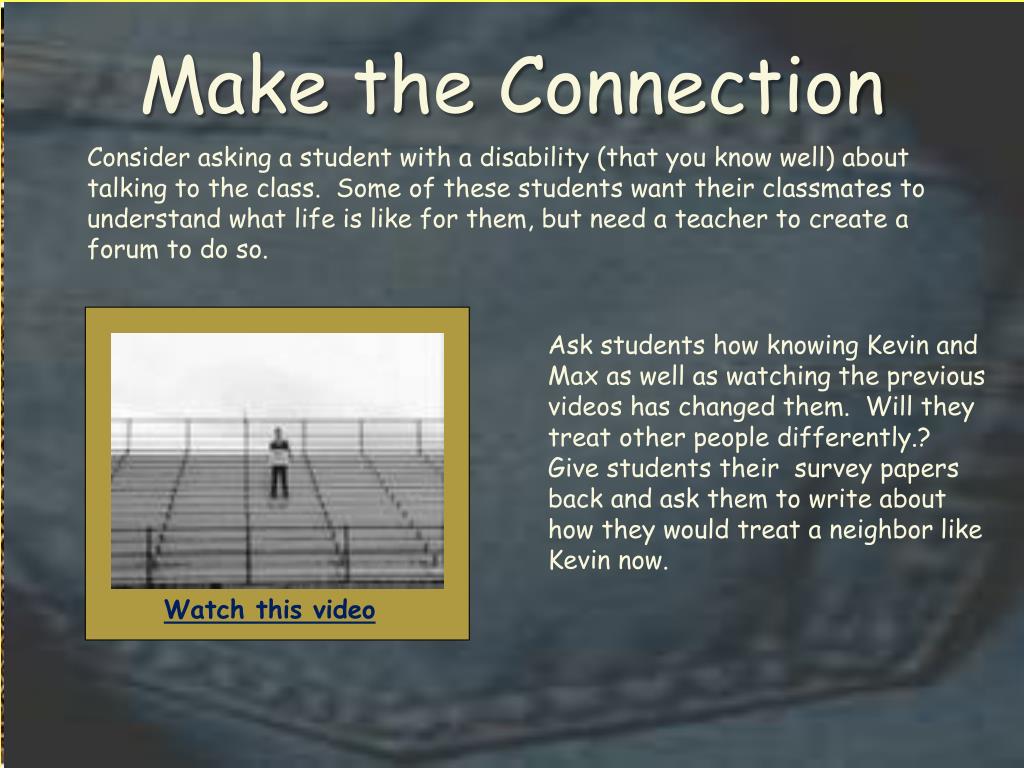 Make the Connection

Consider asking a student with a disability (that you know well) about talking to the class. Some of these students want their classmates to understand what life is like for them, but need a teacher to create a forum to do so.

Watch this video

Ask students how knowing Kevin and Max as well as watching the previous videos has changed them. Will they treat other people differently.? Give students their survey papers back and ask them to write about how they would treat a neighbor like Kevin now.